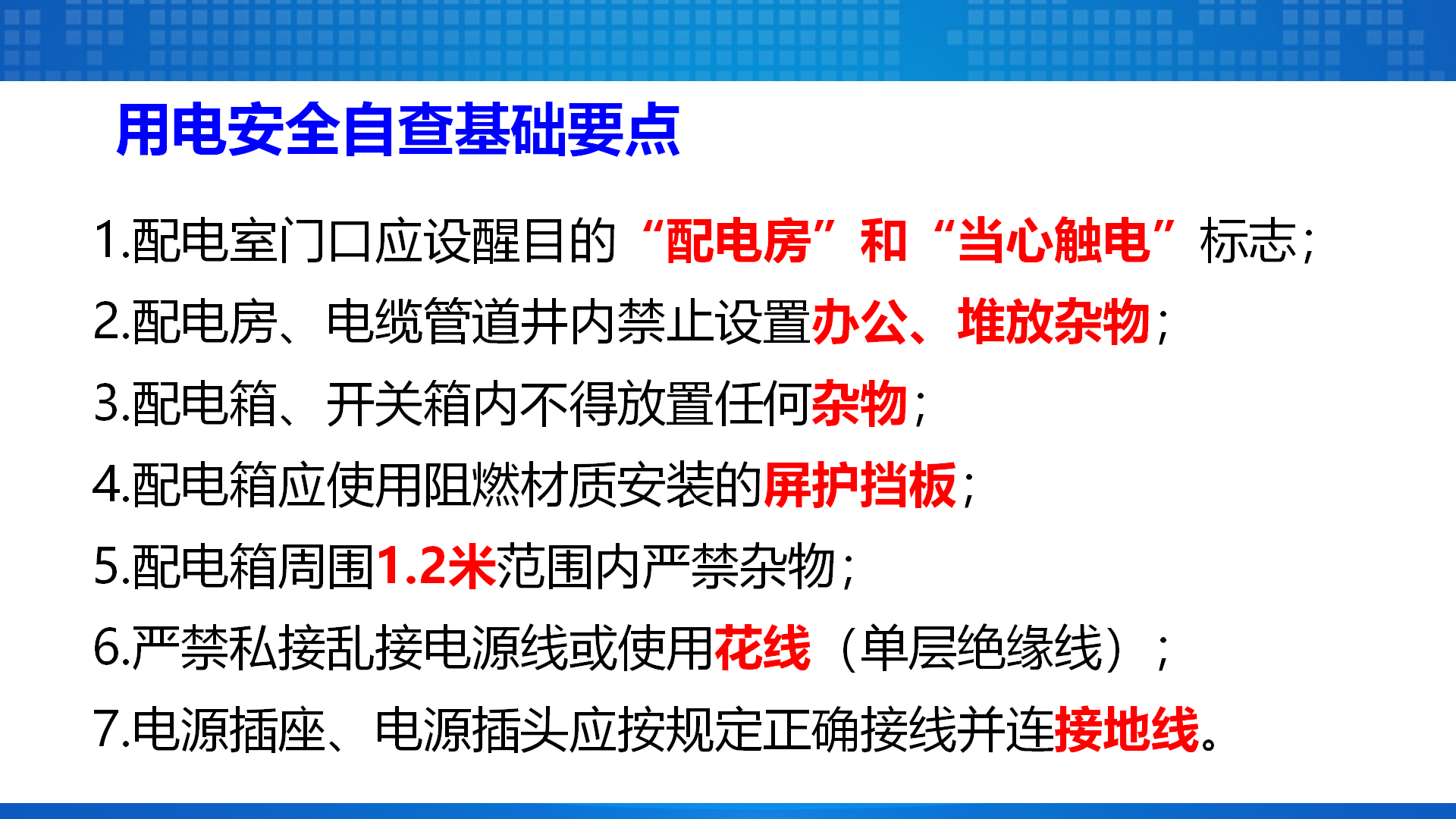 用电安全自查基础要点

1.配电室门口应设醒目的“配电房”和“当心触电”标志；

2.配电房、电缆管道井内禁止设置办公、堆放杂物；

3.配电箱、开关箱内不得放置任何杂物；

4.配电箱应使用阻燃材质安装的屏护挡板；

5.配电箱周围1.2米范围内严禁杂物；

6.严禁私接乱接电源线或使用花线（单层绝缘线）；

7.电源插座、电源插头应按规定正确接线并连接地线。